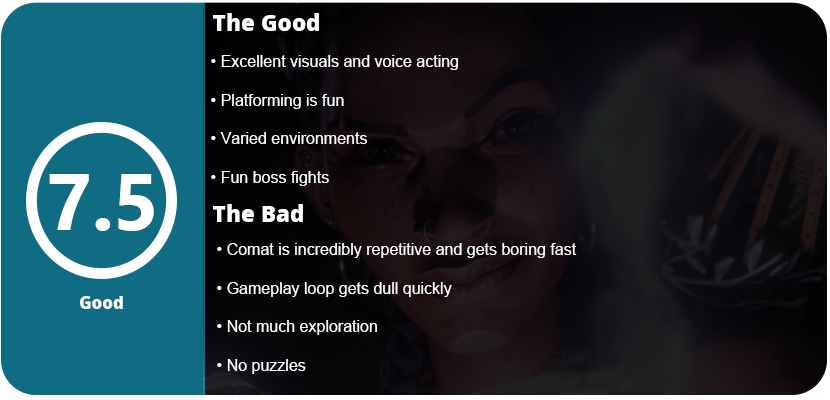 7.5

Good

The Good

• Excellent visuals and voice acting

• Platforming is fun

• Varied environments

• Fun boss fights

The Bad

• Comat is incredibly repetitive and gets boring fast

• Gameplay loop gets dull quickly

• Not much exploration

• No puzzles